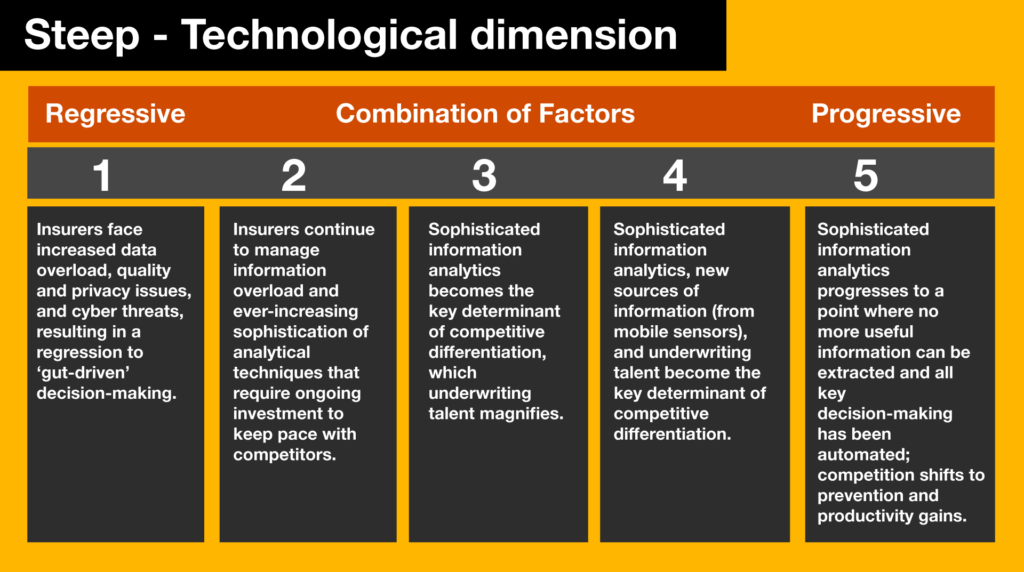 Steep - Technological dimension

Regressive

Combination of Factors

Progressive

1

2

3

4

5

Insurers face increased data overload, quality and privacy issues, and cyber threats, resulting in a regression to 'gut-driven' decision-making.

Insurers continue to manage information overload and ever-increasing sophistication of analytical techniques that require ongoing investment to keep pace with competitors.

Sophisticated information analytics becomes the key determinant of competitive differentiation, which underwriting talent magnifies.

Sophisticated information analytics, new sources of information (from mobile sensors), and underwriting talent become the key determinant of competitive differentiation.

Sophisticated information analytics progresses to a point where no more useful information can be extracted and all key decision-making has been automated; competition shifts to prevention and productivity gains.